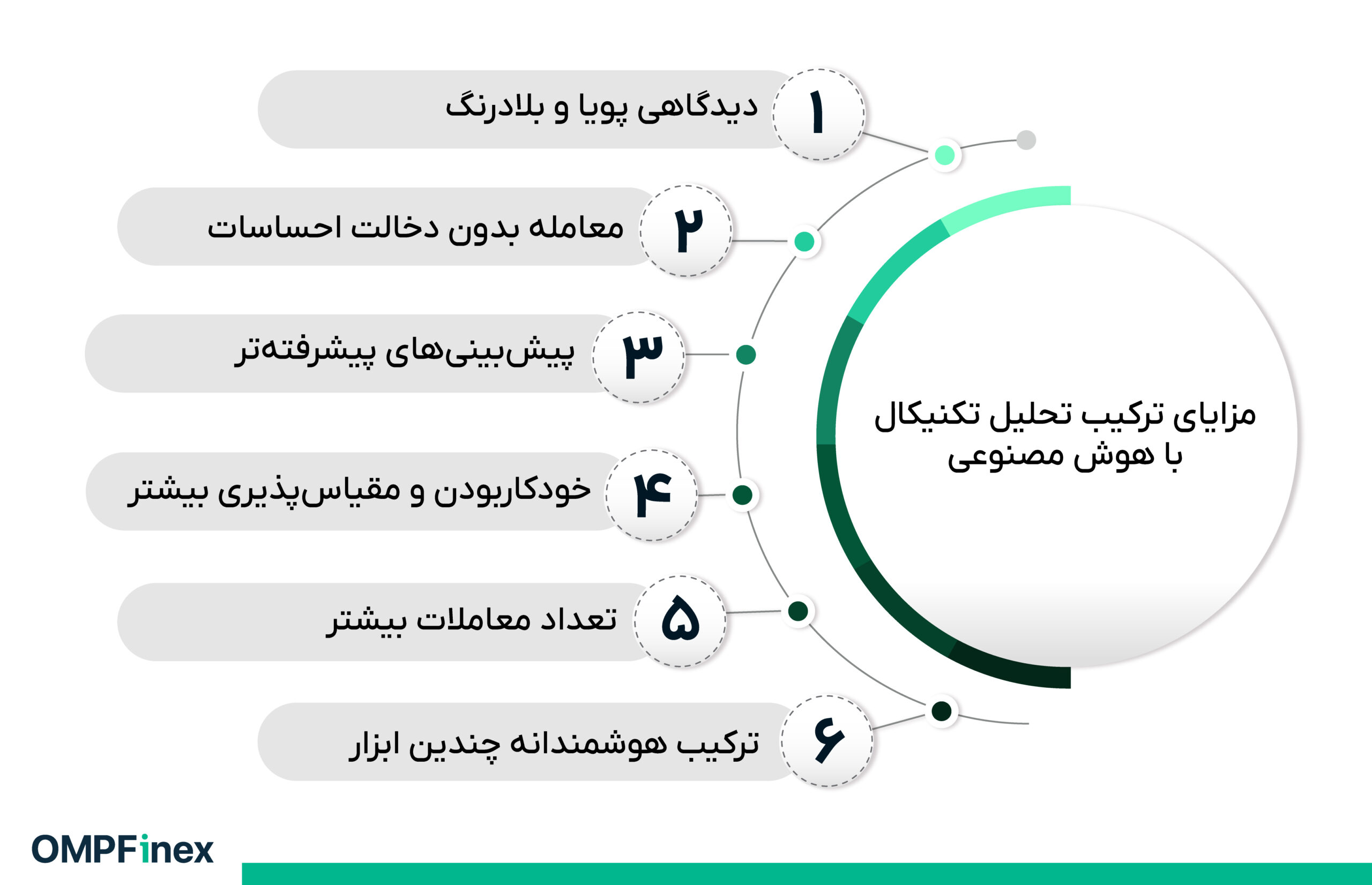 مزایای ترکیب تحلیل تکنیکال با هوش مصنوعی

۱ دیدگاهی پویا و بلادرنگ

۲ معامله بدون دخالت احساسات

۳ پیش‌بینی‌های پیشرفته‌تر

۴ خودکاربودن و مقیاس‌پذیری بیشتر

۵ تعداد معاملات بیشتر

۶ ترکیب هوشمندانه چندین ابزار

OMPFinex